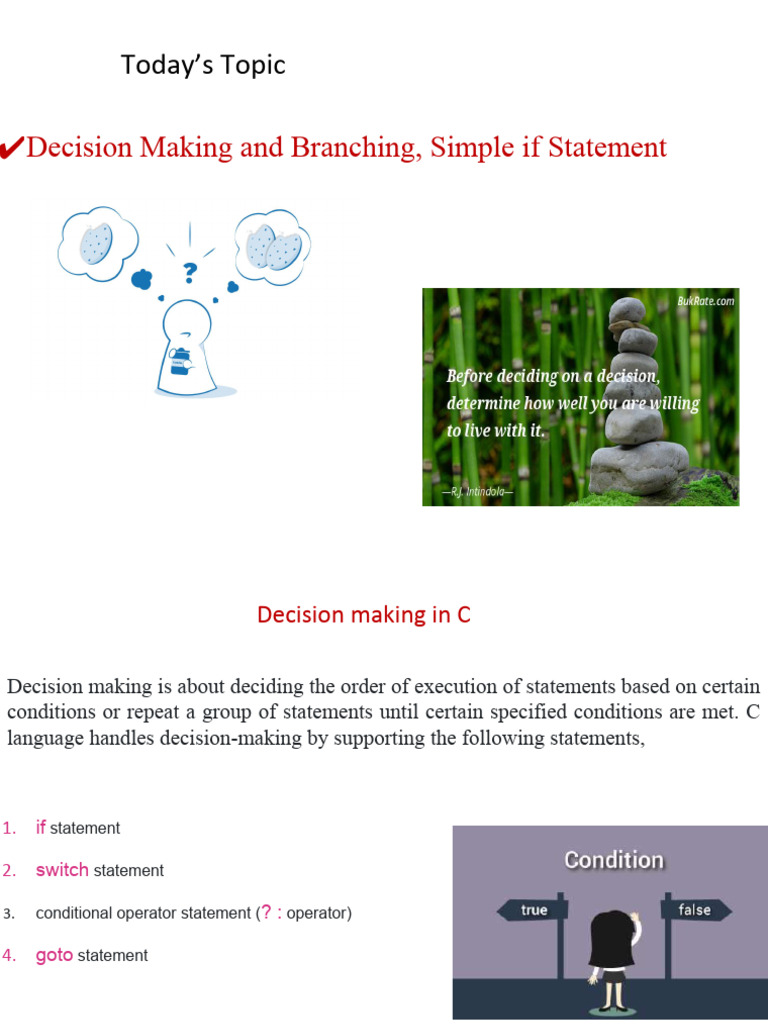 Today's Topic

✔Decision Making and Branching, Simple if Statement

?

BukRate.com

Before deciding on a decision, determine how well you are willing to live with it.

—R.J. Intindola—

Decision making in C

Decision making is about deciding the order of execution of statements based on certain conditions or repeat a group of statements until certain specified conditions are met. C language handles decision-making by supporting the following statements,

1. if statement
2. switch statement
3. conditional operator statement (? : operator)
4. goto statement

Condition

true

false